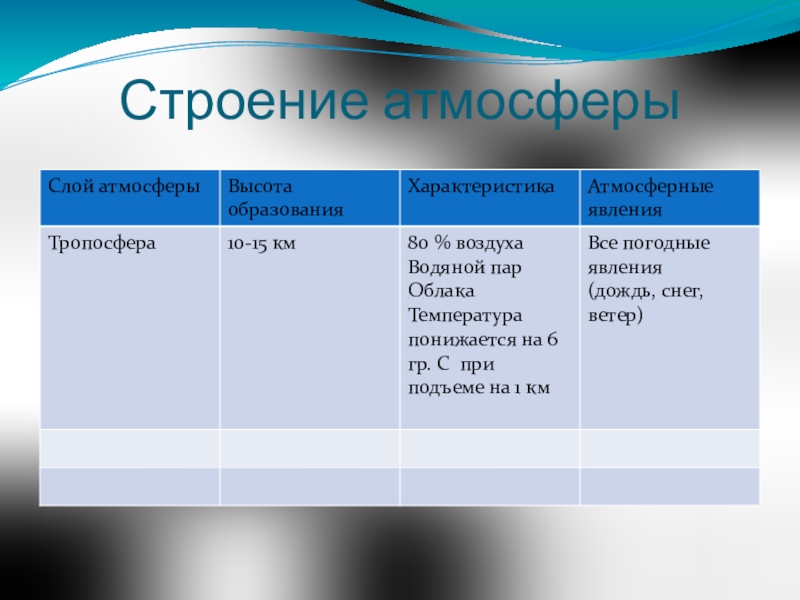 Строение атмосферы

| Слой атмосферы | Высота образования | Характеристика | Атмосферные явления |
|---|---|---|---|
| Тропосфера | 10-15 км | 80 % воздуха Водяной пар Облака Температура понижается на 6 гр. С при подъеме на 1 км | Все погодные явления (дождь, снег, ветер) |
| | | | |
| | | | |